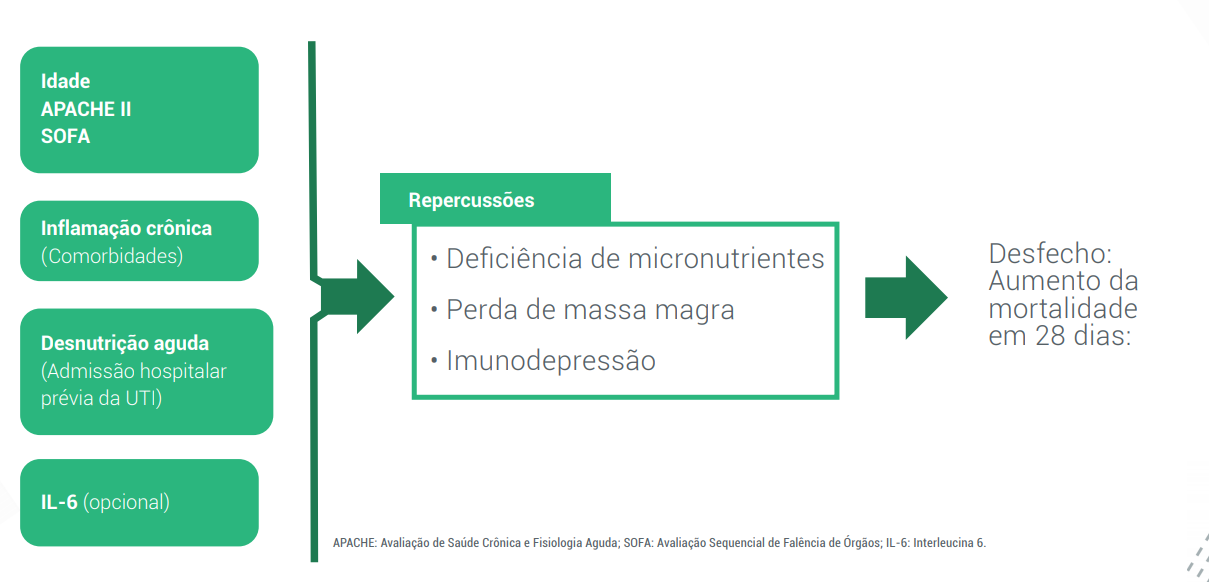 Idade
APACHE II
SOFA

Inflamação crônica
(Comorbidades)

Desnutrição aguda
(Admissão hospitalar prévia da UTI)

IL-6 (opcional)

Repercussões

• Deficiência de micronutrientes
• Perda de massa magra
• Imunodepressão

Desfecho:
Aumento da mortalidade em 28 dias:

APACHE: Avaliação de Saúde Crônica e Fisiologia Aguda; SOFA: Avaliação Sequencial de Falência de Órgãos; IL-6: Interleucina 6.